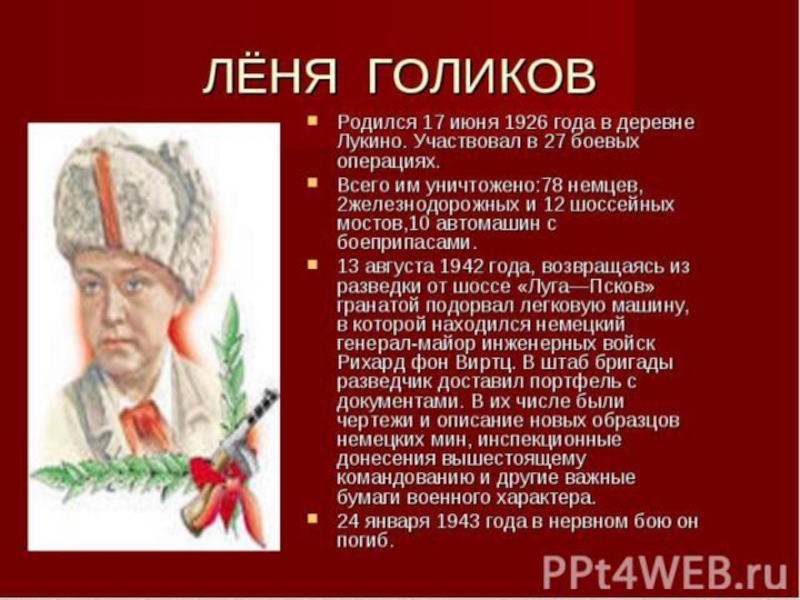 ЛЁНЯ ГОЛИКОВ

Родился 17 июня 1926 года в деревне Лукино. Участвовал в 27 боевых операциях.

Всего им уничтожено:78 немцев, 2железнодорожных и 12 шоссейных мостов,10 автомашин с боеприпасами.

13 августа 1942 года, возвращаясь из разведки от шоссе «Луга—Псков» гранатой подорвал легковую машину, в которой находился немецкий генерал-майор инженерных войск Рихард фон Виртц. В штаб бригады разведчик доставил портфель с документами. В их числе были чертежи и описание новых образцов немецких мин, инспекционные донесения вышестоящему командованию и другие важные бумаги военного характера.

24 января 1943 года в нервном бою он погиб.

PPt4WEB.ru